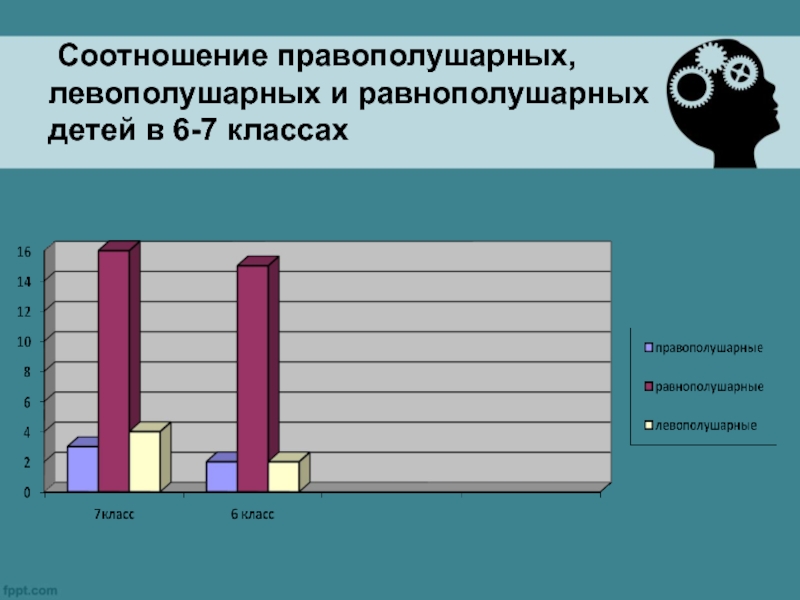 Соотношение правополушарных, левополушарных и равнополушарных детей в 6-7 классах

16
14
12
10
8
6
4
2
0

7класс
6 класс

правополушарные
равнополушарные
левополушарные

fppt.com